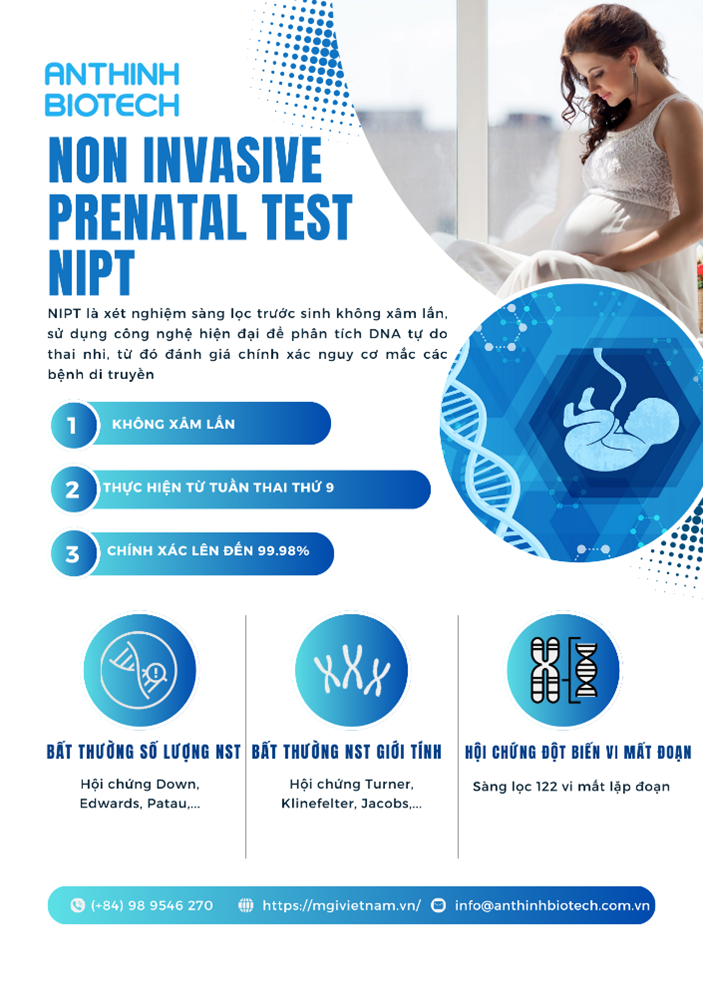 ANTHINH BIOTECH

NON INVASIVE PRENATAL TEST NIPT

NIPT là xét nghiệm sàng lọc trước sinh không xâm lấn, sử dụng công nghệ hiện đại để phân tích DNA tự do thai nhi, từ đó đánh giá chính xác nguy cơ mắc các bệnh di truyền

1 KHÔNG XÂM LẤN

2 THỰC HIỆN TỪ TUẦN THAI THỨ 9

3 CHÍNH XÁC LÊN ĐẾN 99.98%

BẤT THƯỜNG SỐ LƯỢNG NST

Hội chứng Down, Edwards, Patau,...

BẤT THƯỜNG NST GIỚI TÍNH

Hội chứng Turner, Klinefelter, Jacobs,...

HỘI CHỨNG ĐỘT BIẾN VI MẤT ĐOẠN

Sàng lọc 122 vi mất lặp đoạn

(+84) 98 9546 270 https://mgivietnam.vn/ info@anthinhbiotech.com.vn